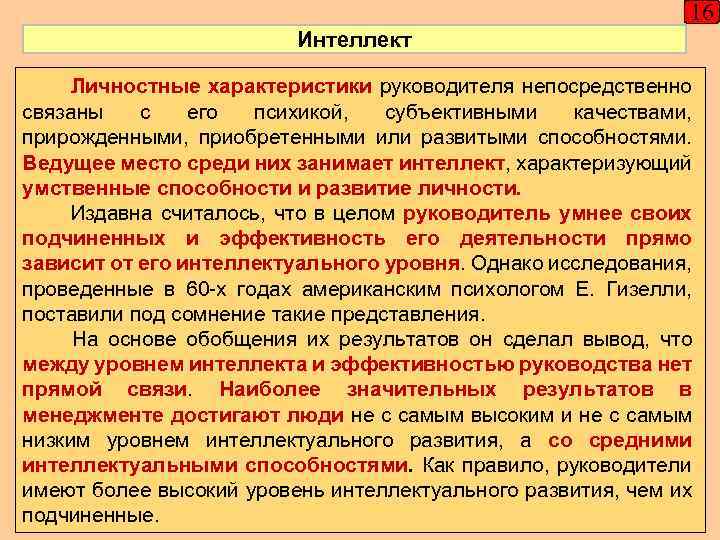 16

Интеллект

Личностные характеристики руководителя непосредственно связаны с его психикой, субъективными качествами, прирожденными, приобретенными или развитыми способностями. Ведущее место среди них занимает интеллект, характеризующий умственные способности и развитие личности.

Издавна считалось, что в целом руководитель умнее своих подчиненных и эффективность его деятельности прямо зависит от его интеллектуального уровня. Однако исследования, проведенные в 60-х годах американским психологом Е. Гизелли, поставили под сомнение такие представления.

На основе обобщения их результатов он сделал вывод, что между уровнем интеллекта и эффективностью руководства нет прямой связи. Наиболее значительных результатов в менеджменте достигают люди не с самым высоким и не с самым низким уровнем интеллектуального развития, а со средними интеллектуальными способностями. Как правило, руководители имеют более высокий уровень интеллектуального развития, чем их подчиненные.